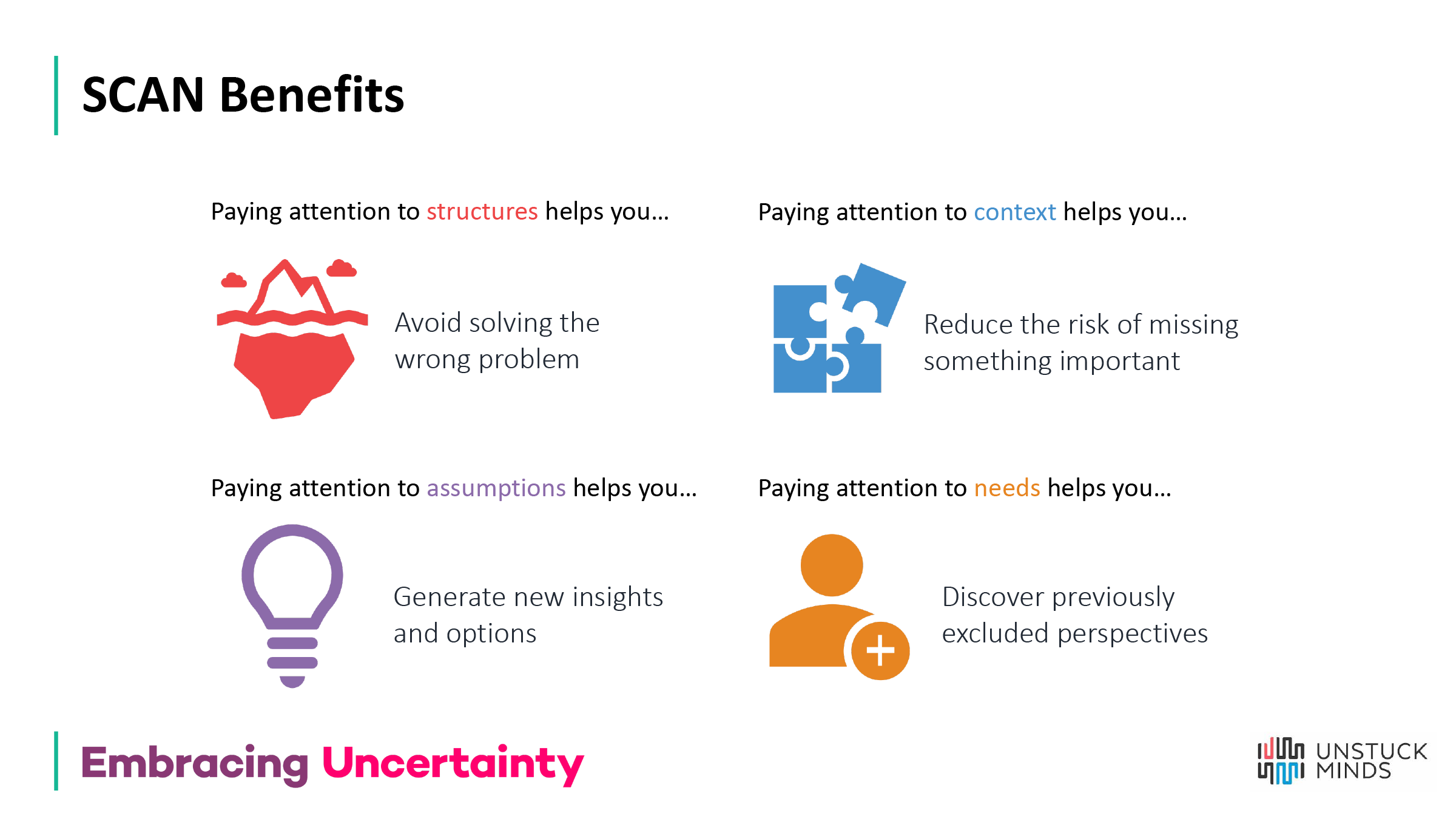 SCAN Benefits

Paying attention to structures helps you…

Avoid solving the wrong problem

Paying attention to context helps you…

Reduce the risk of missing something important

Paying attention to assumptions helps you…

Generate new insights and options

Paying attention to needs helps you…

Discover previously excluded perspectives

Embracing Uncertainty

UNSTUCK MINDS